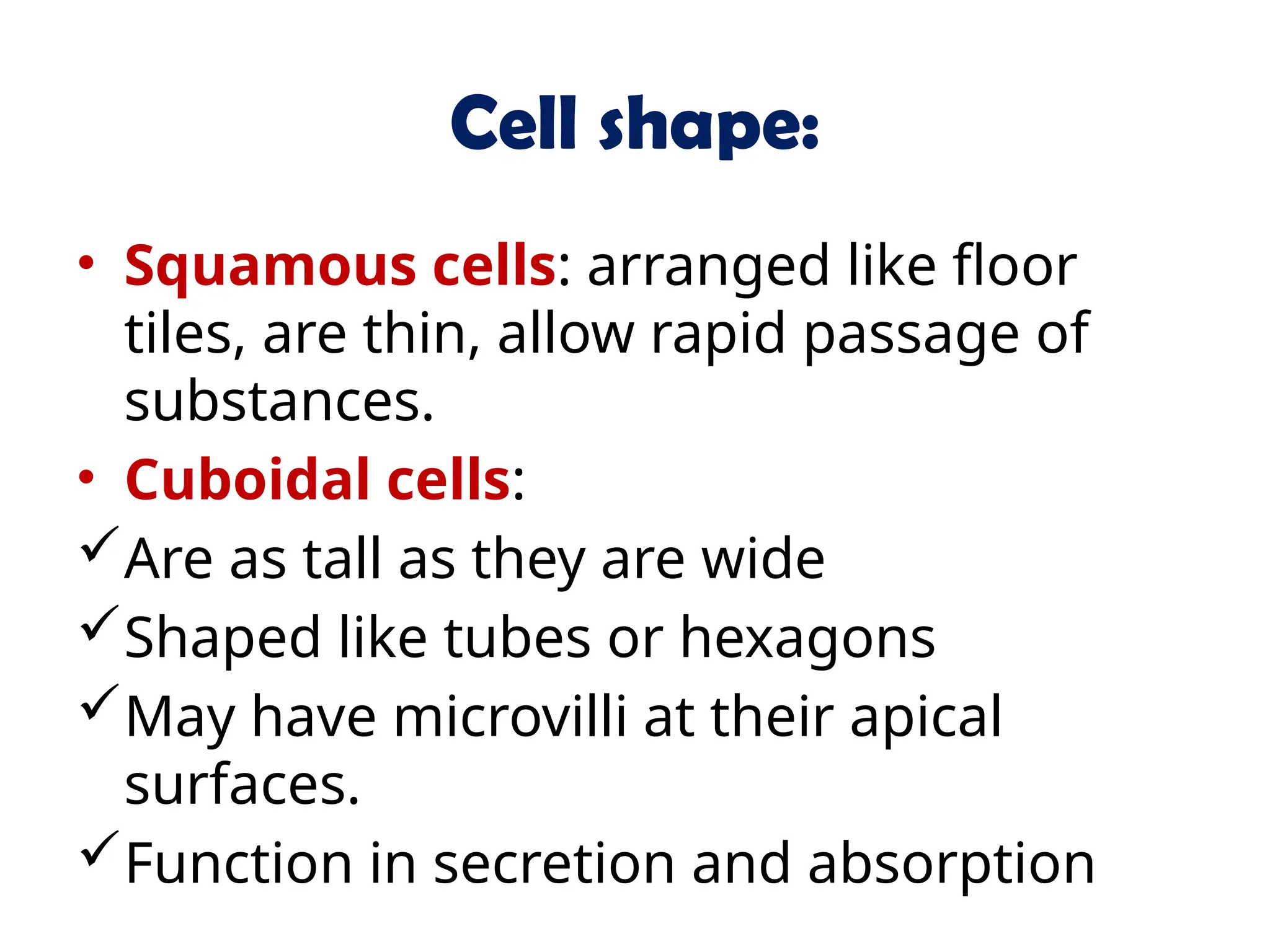 Cell shape:

• Squamous cells: arranged like floor tiles, are thin, allow rapid passage of substances.

• Cuboidal cells:

✓ Are as tall as they are wide

✓ Shaped like tubes or hexagons

✓ May have microvilli at their apical surfaces.

✓ Function in secretion and absorption